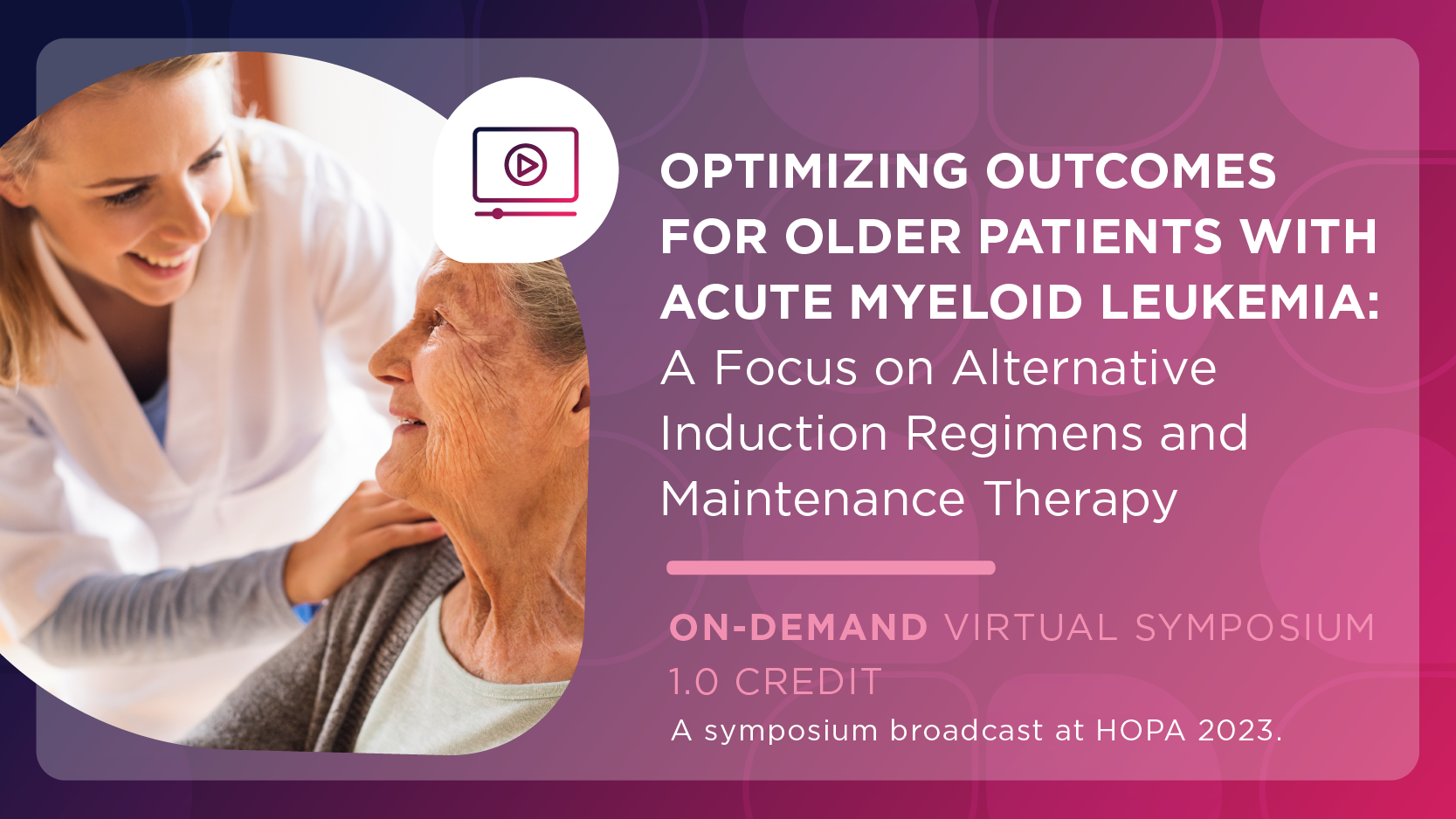 OPTIMIZING OUTCOMES FOR OLDER PATIENTS WITH ACUTE MYELOID LEUKEMIA: A Focus on Alternative Induction Regimens and Maintenance Therapy

ON-DEMAND VIRTUAL SYMPOSIUM
1.0 CREDIT
A symposium broadcast at HOPA 2023.